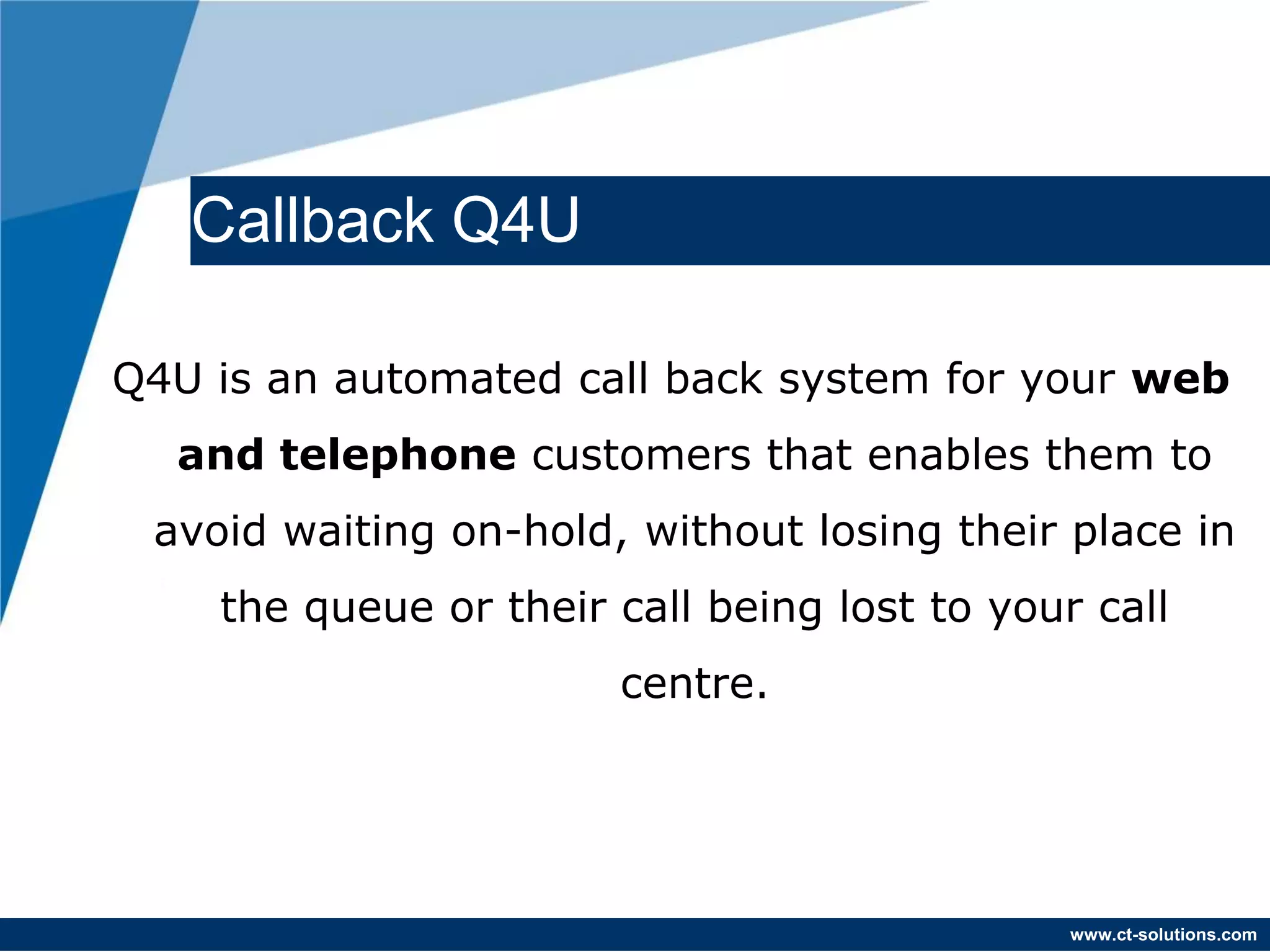 Callback Q4U

Q4U is an automated call back system for your web and telephone customers that enables them to avoid waiting on-hold, without losing their place in the queue or their call being lost to your call centre.

www.ct-solutions.com